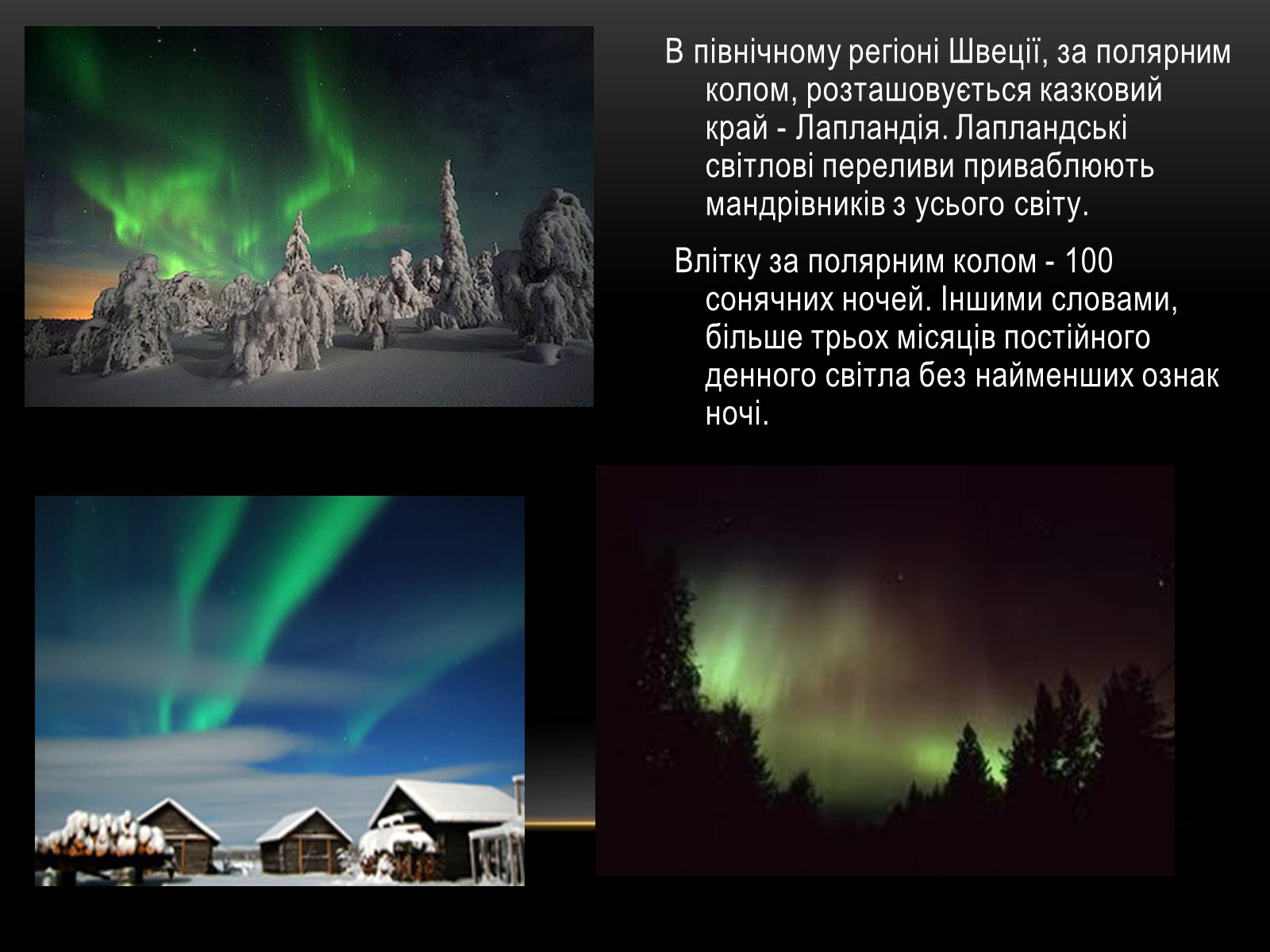 В північному регіоні Швеції, за полярним колом, розташовується казковий край - Лапландія. Лапландські світлові переливи приваблюють мандрівників з усього світу.

Влітку за полярним колом - 100 сонячних ночей. Іншими словами, більше трьох місяців постійного денного світла без найменших ознак ночі.